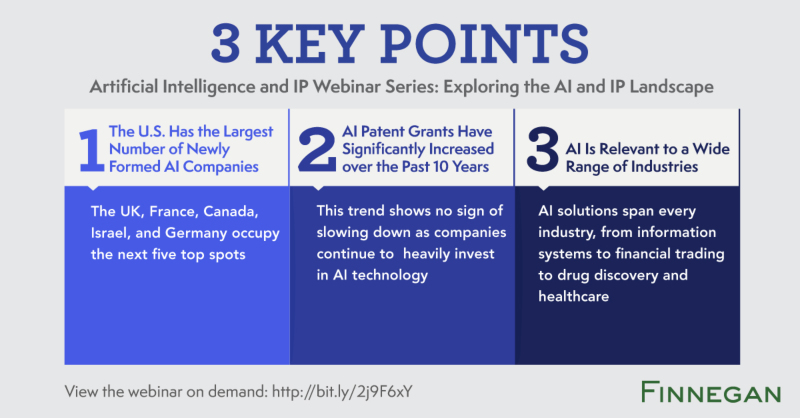 3 KEY POINTS

Artificial Intelligence and IP Webinar Series: Exploring the AI and IP Landscape

1 The U.S. Has the Largest Number of Newly Formed AI Companies

The UK, France, Canada, Israel, and Germany occupy the next five top spots

2 AI Patent Grants Have Significantly Increased over the Past 10 Years

This trend shows no sign of slowing down as companies continue to heavily invest in AI technology

3 AI Is Relevant to a Wide Range of Industries

AI solutions span every industry, from information systems to financial trading to drug discovery and healthcare

View the webinar on demand: http://bit.ly/2j9F6xY

FINNEGAN